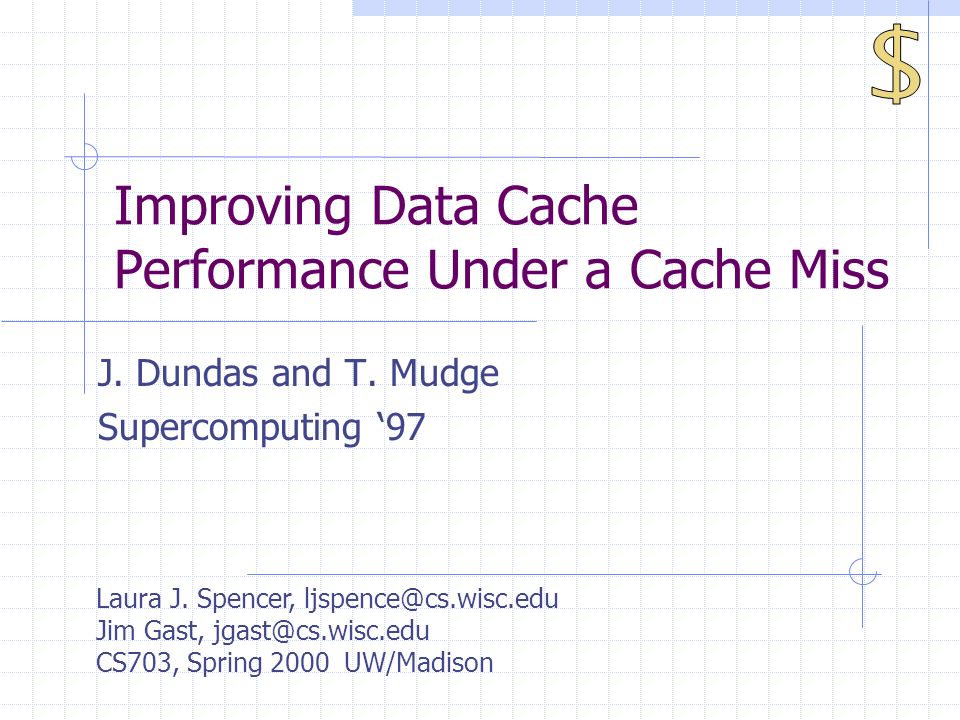 $

Improving Data Cache Performance Under a Cache Miss

J. Dundas and T. Mudge

Supercomputing ‘97

Laura J. Spencer, ljspence@cs.wisc.edu
Jim Gast, jgast@cs.wisc.edu
CS703, Spring 2000 UW/Madison